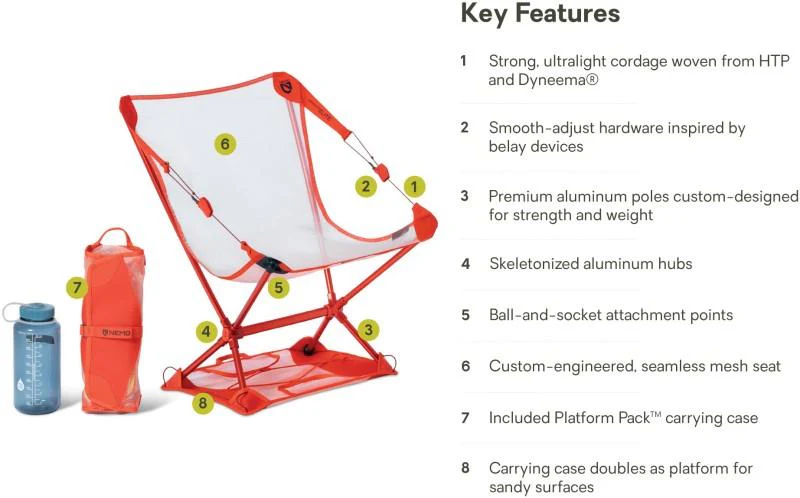 6

2

1

7

5

4

3

8

NEMO

Key Features

1 Strong, ultralight cordage woven from HTP and Dyneema®

2 Smooth-adjust hardware inspired by belay devices

3 Premium aluminum poles custom-designed for strength and weight

4 Skeletonized aluminum hubs

5 Ball-and-socket attachment points

6 Custom-engineered, seamless mesh seat

7 Included Platform Pack™ carrying case

8 Carrying case doubles as platform for sandy surfaces